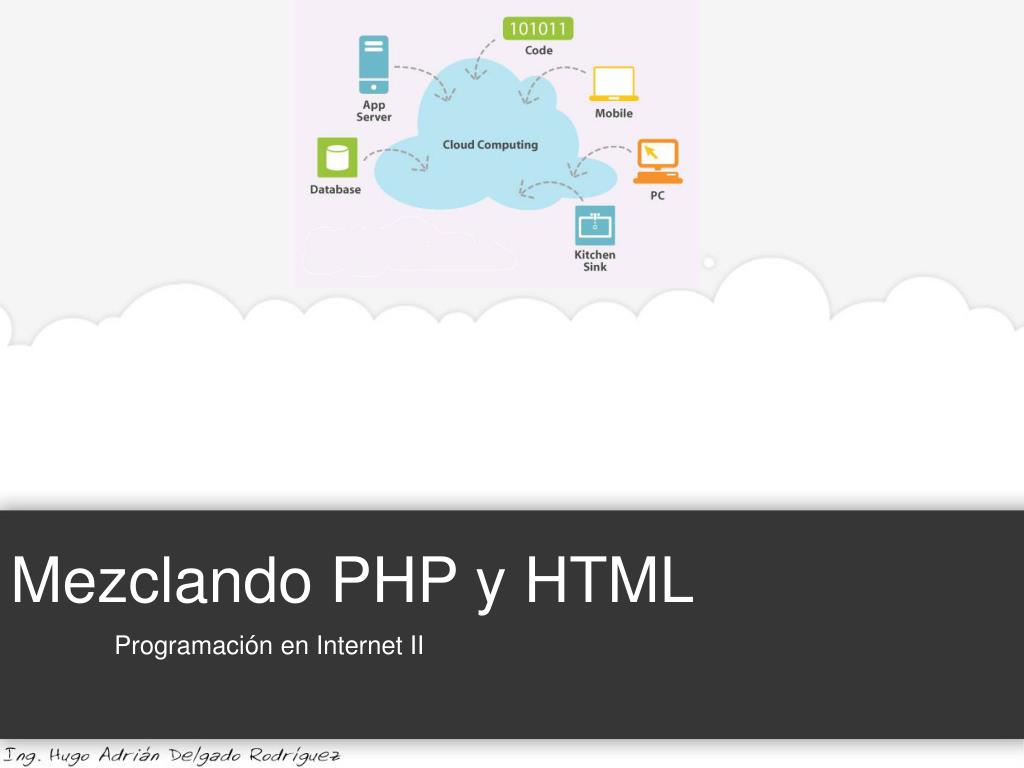 101011
Code

App Server

Mobile

Cloud Computing

Database

PC

Kitchen Sink

Mezclando PHP y HTML

Programación en Internet II

Ing. Hugo Adrián Delgado Rodríguez